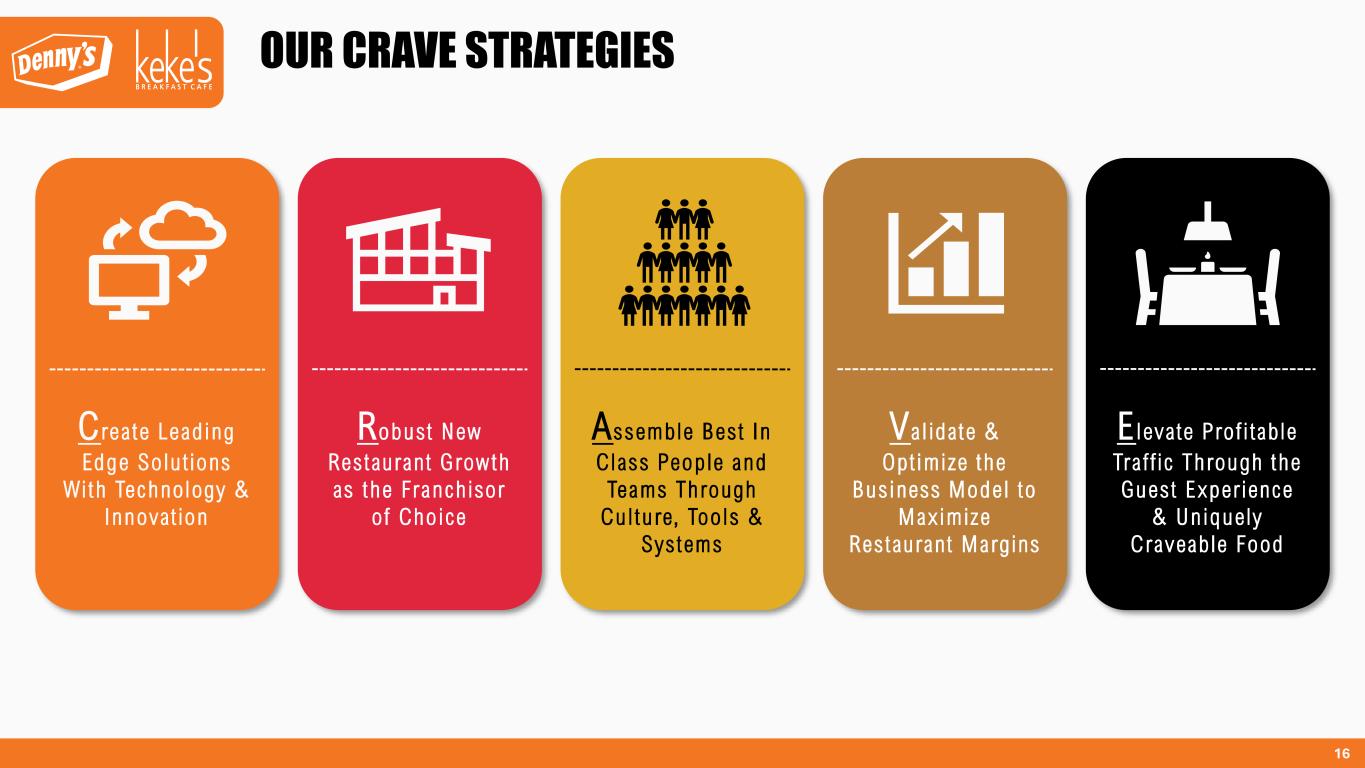 Denny's keke's BREAKFAST CAFE

OUR CRAVE STRATEGIES

Create Leading Edge Solutions With Technology & Innovation

Robust New Restaurant Growth as the Franchisor of Choice

Assemble Best In Class People and Teams Through Culture, Tools & Systems

Validate & Optimize the Business Model to Maximize Restaurant Margins

Elevate Profitable Traffic Through the Guest Experience & Uniquely Craveable Food

16